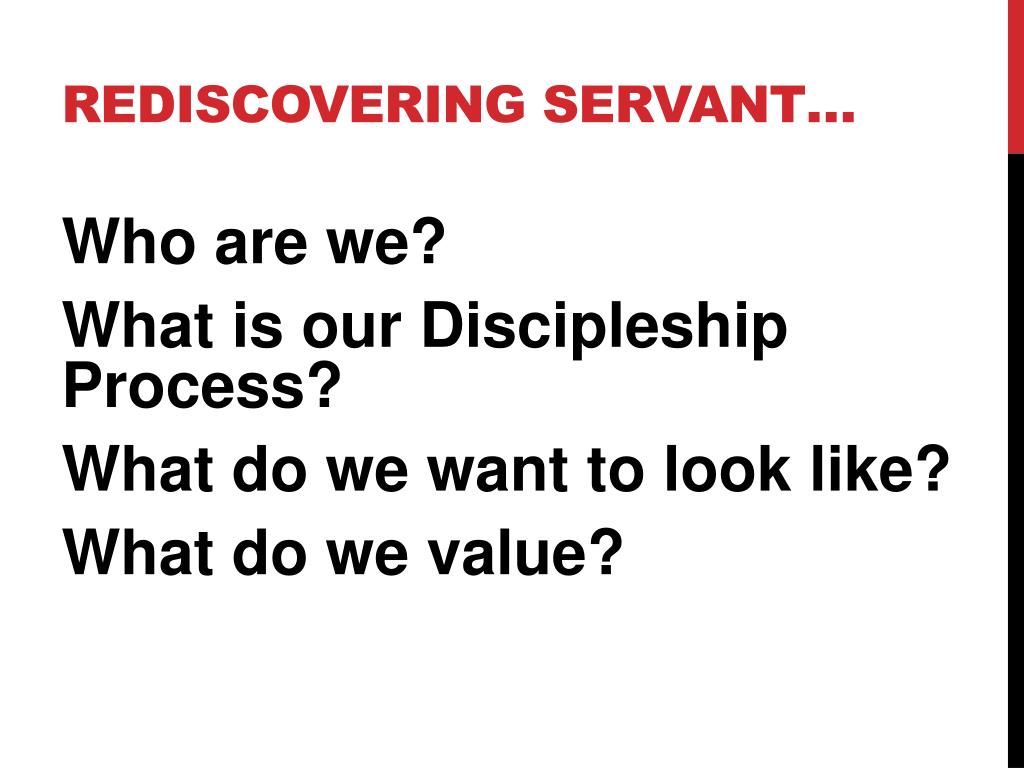 REDISCOVERING SERVANT…

Who are we?
What is our Discipleship Process?
What do we want to look like?
What do we value?